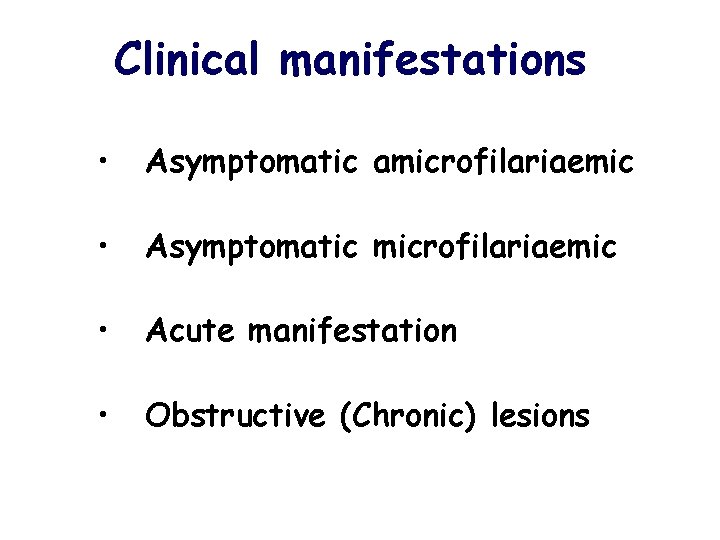 Clinical manifestations

• Asymptomatic amicrofilariaemic

• Asymptomatic microfilariaemic

• Acute manifestation

• Obstructive (Chronic) lesions